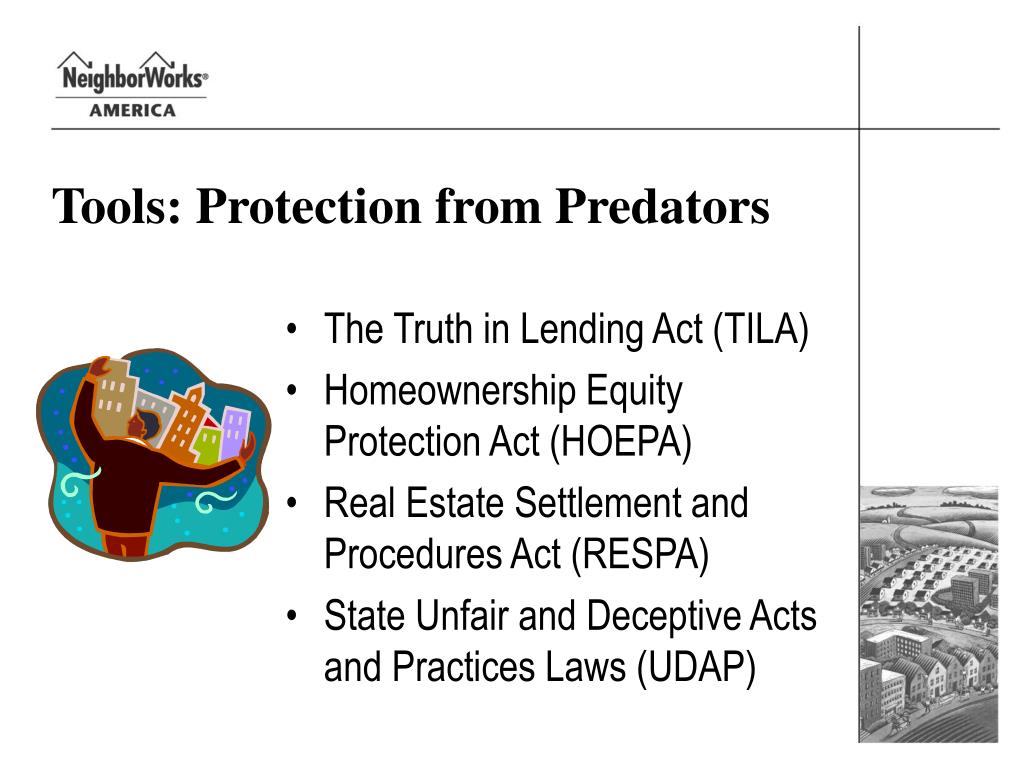 NeighborWorks®
AMERICA

Tools: Protection from Predators

• The Truth in Lending Act (TILA)
• Homeownership Equity Protection Act (HOEPA)
• Real Estate Settlement and Procedures Act (RESPA)
• State Unfair and Deceptive Acts and Practices Laws (UDAP)